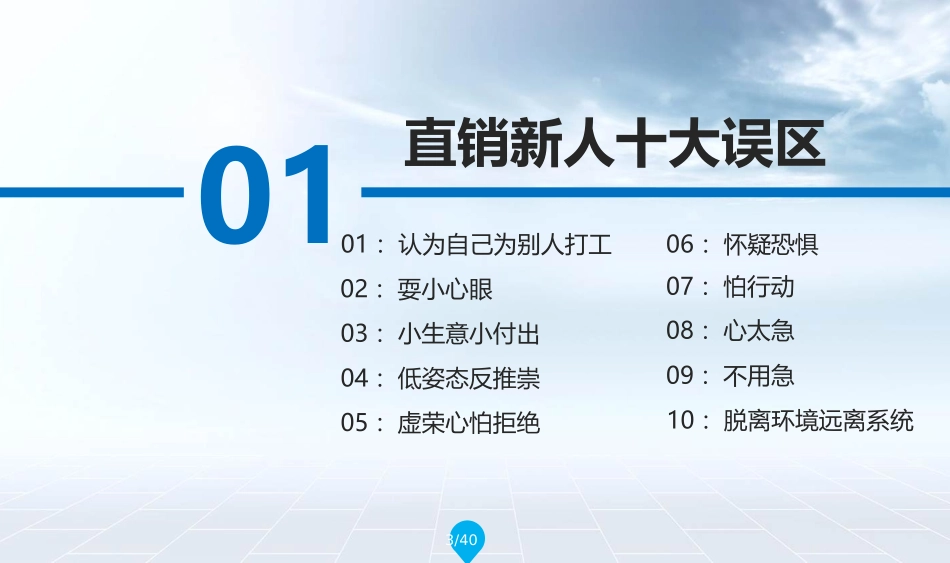 01

直销新人十大误区

01： 认为自己为别人打工
02： 耍小心眼
03： 小生意小付出
04： 低姿态反推崇
05： 虚荣心怕拒绝

06： 怀疑恐惧
07： 怕行动
08： 心太急
09： 不用急
10： 脱离环境远离系统

3/40